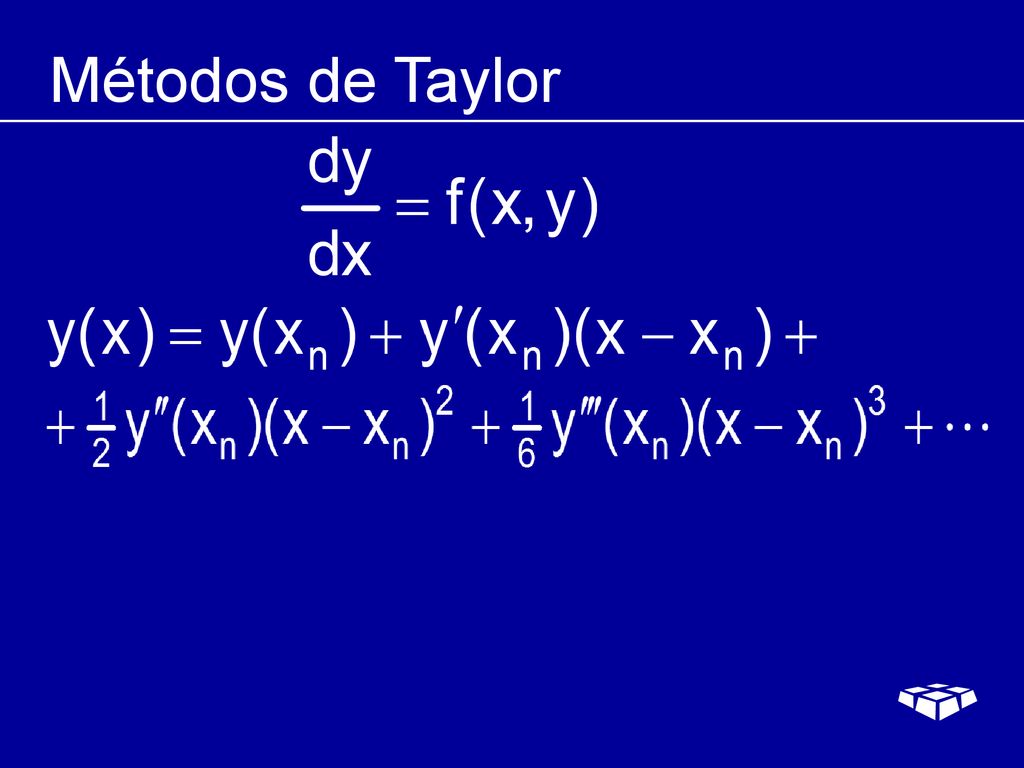 Métodos de Taylor

$\frac{dy}{dx} = f(x, y)$

$y(x) = y(x_n) + y'(x_n)(x - x_n) +$
$+ \frac{1}{2} y''(x_n)(x - x_n)^2 + \frac{1}{6} y'''(x_n)(x - x_n)^3 + \cdots$